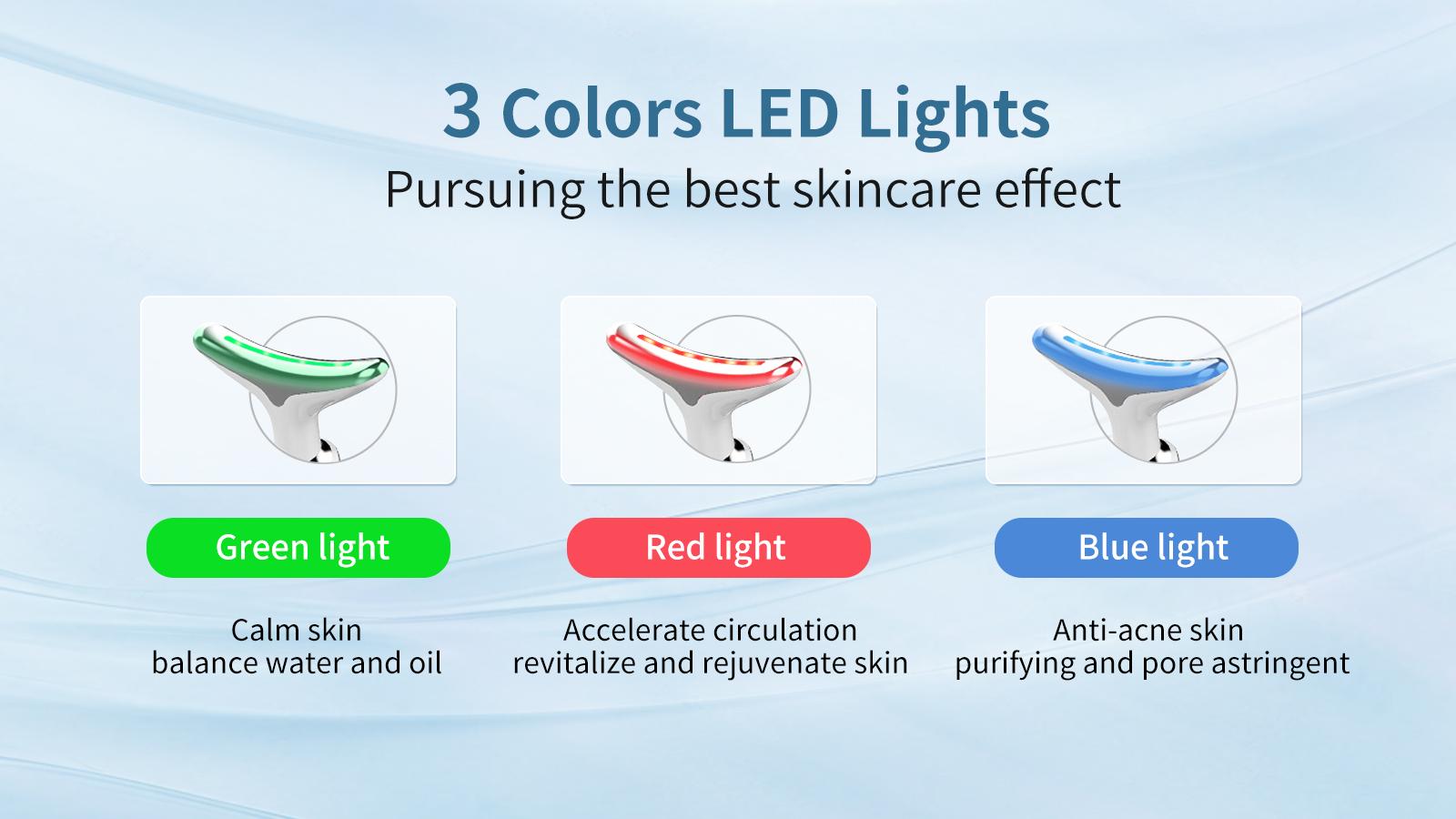 3 Colors LED Lights
Pursuing the best skincare effect

Green light

Calm skin
balance water and oil

Red light

Accelerate circulation
revitalize and rejuvenate skin

Blue light

Anti-acne skin
purifying and pore astringent